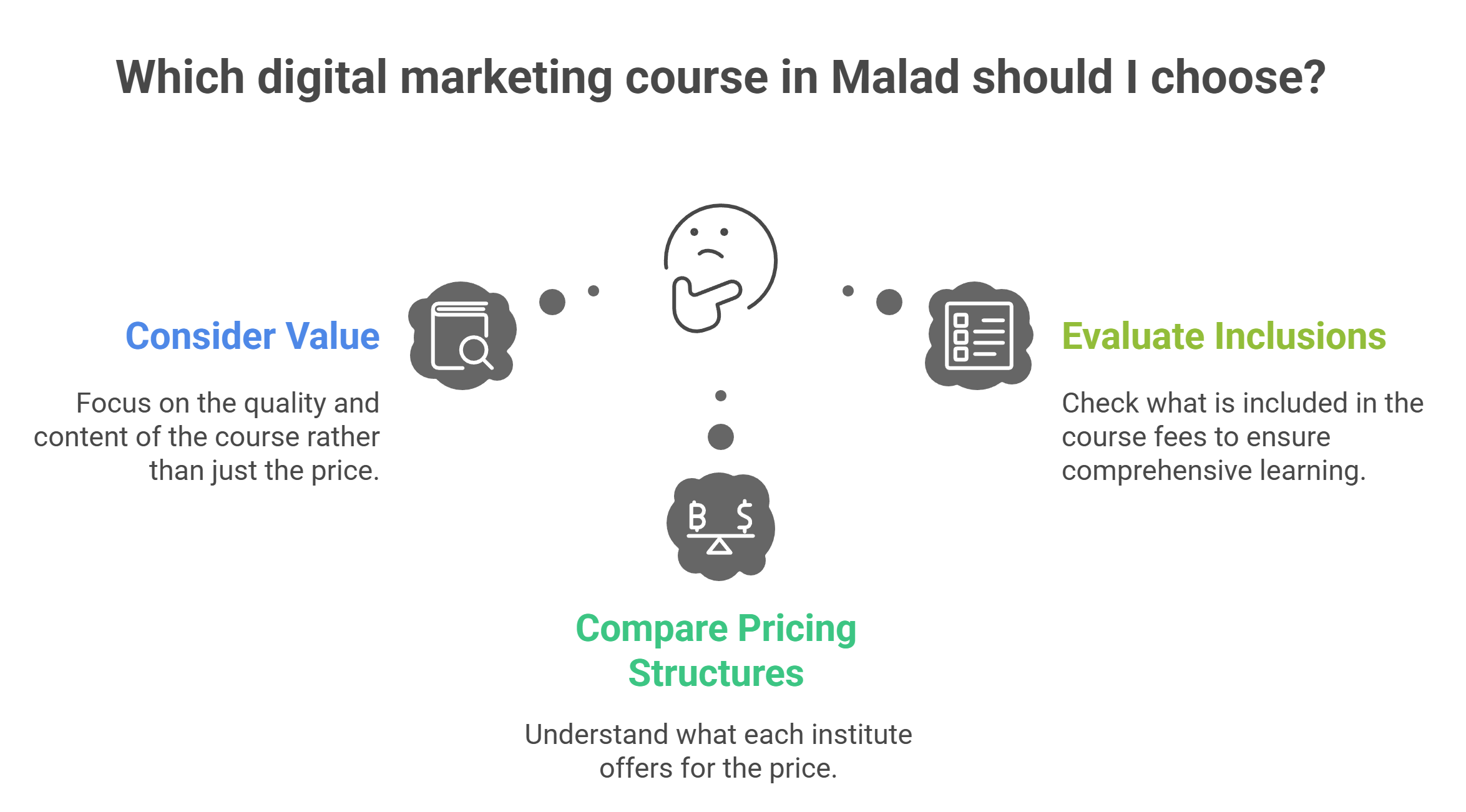 Which digital marketing course in Malad should I choose?

Consider Value

Focus on the quality and content of the course rather than just the price.

Evaluate Inclusions

Check what is included in the course fees to ensure comprehensive learning.

Compare Pricing Structures

Understand what each institute offers for the price.